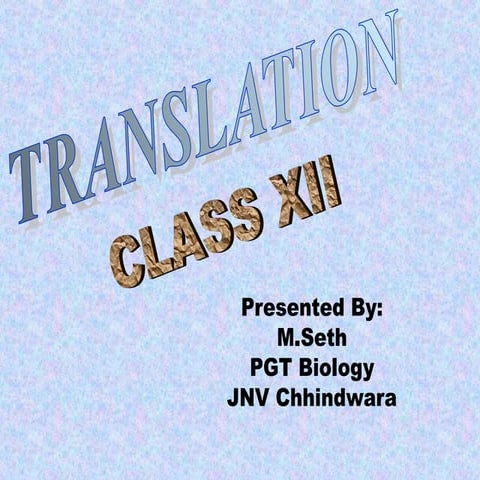 TRANSLATION

CLASS XII

Presented By:
M.Seth
PGT Biology
JNV Chhindwara